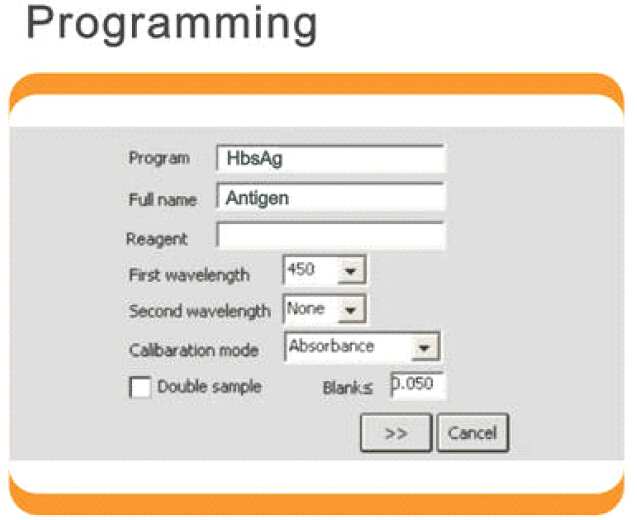 Programming

Program HbsAg

Full name Antigen

Reagent

First wavelength 450

Second wavelength None

Calibaration mode Absorbance

Double sample Blank≤ 0.050

>> Cancel